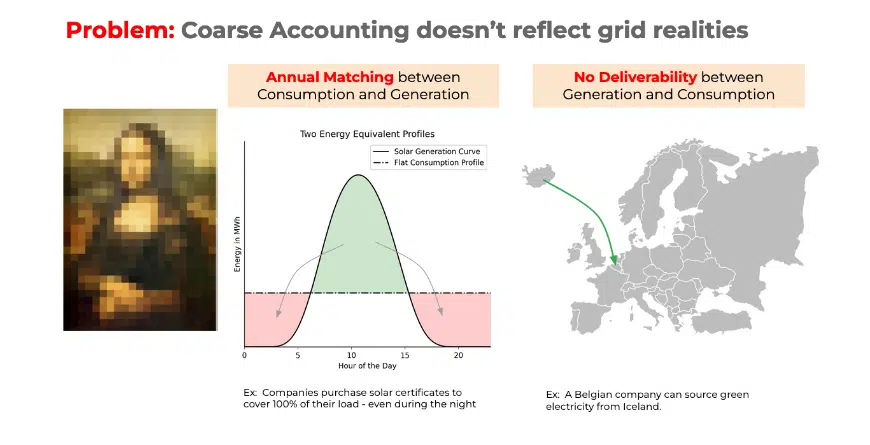 Problem: Coarse Accounting doesn't reflect grid realities

Annual Matching between Consumption and Generation

Two Energy Equivalent Profiles

Solar Generation Curve
Flat Consumption Profile

Energy in MWh

0
5
10
15
20

Hour of the Day

Ex: Companies purchase solar certificates to cover 100% of their load - even during the night

No Deliverability between Generation and Consumption

Ex: A Belgian company can source green electricity from Iceland.